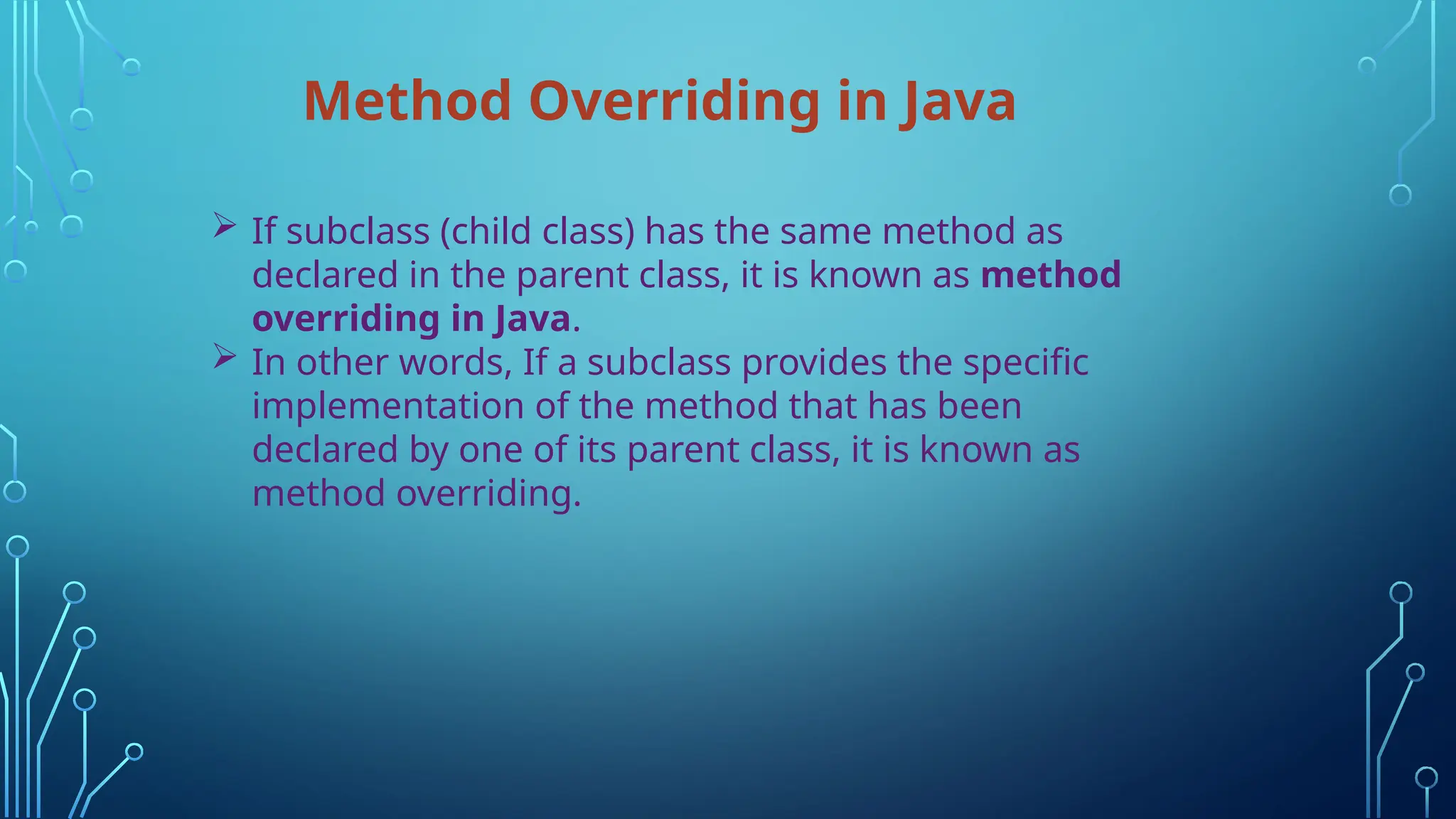 Method Overriding in Java

➢ If subclass (child class) has the same method as declared in the parent class, it is known as method overriding in Java.

➢ In other words, If a subclass provides the specific implementation of the method that has been declared by one of its parent class, it is known as method overriding.